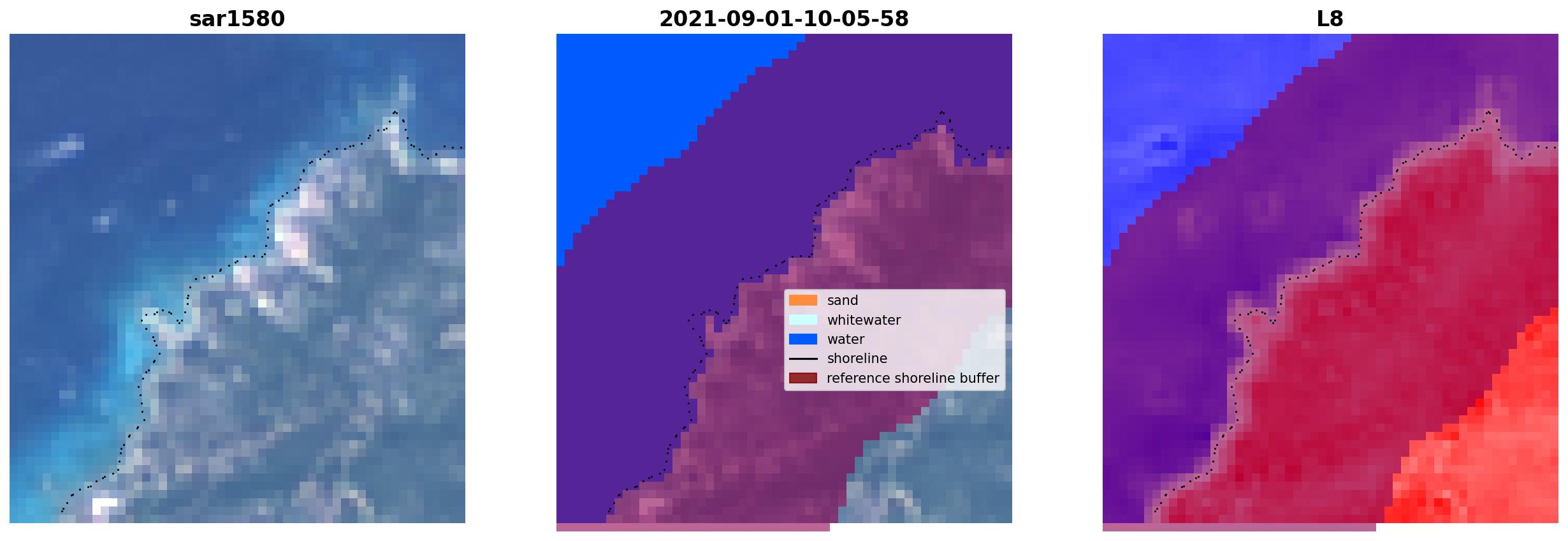 sar1580

2021-09-01-10-05-58

sand
whitewater
water
shoreline
reference shoreline buffer

L8